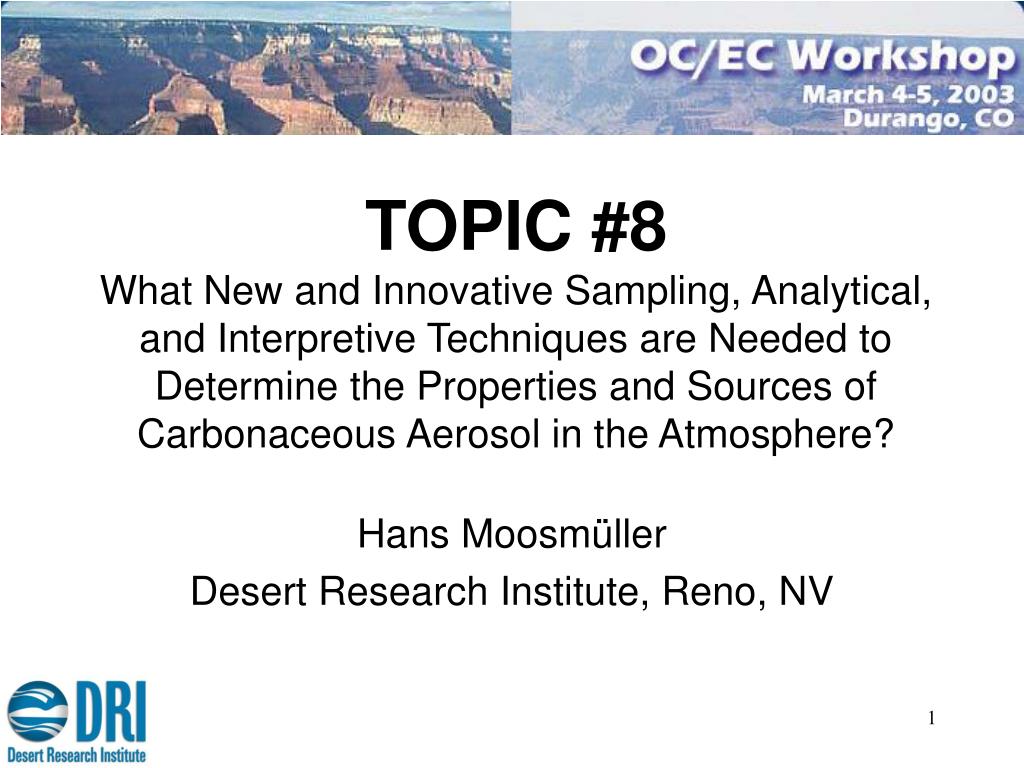 OC/EC Workshop
March 4-5, 2003
Durango, CO

TOPIC #8
What New and Innovative Sampling, Analytical, and Interpretive Techniques are Needed to Determine the Properties and Sources of Carbonaceous Aerosol in the Atmosphere?

Hans Moosmüller
Desert Research Institute, Reno, NV

DRI
Desert Research Institute

1